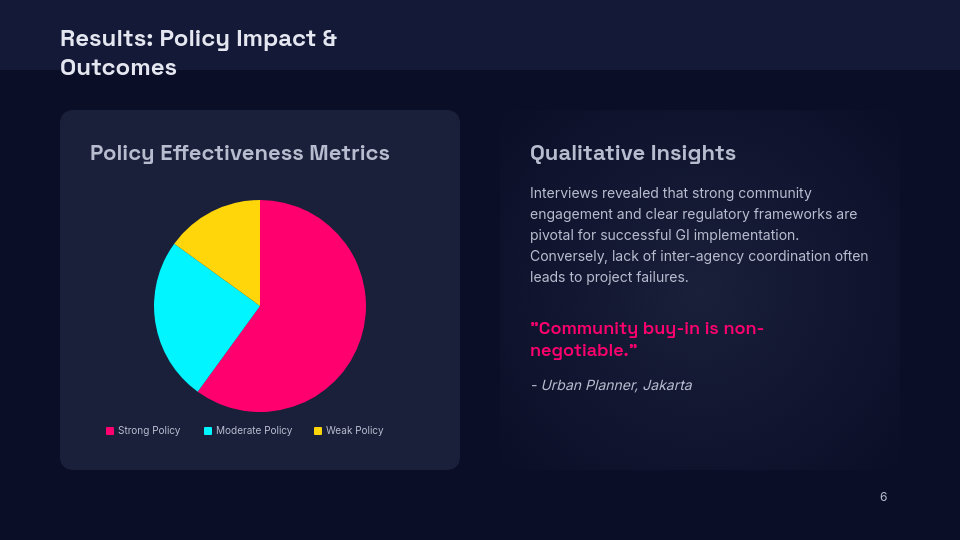 Results: Policy Impact & Outcomes

Policy Effectiveness Metrics

Strong Policy
Moderate Policy
Weak Policy

Qualitative Insights

Interviews revealed that strong community engagement and clear regulatory frameworks are pivotal for successful GI implementation. Conversely, lack of inter-agency coordination often leads to project failures.

"Community buy-in is non-negotiable."

- Urban Planner, Jakarta

6